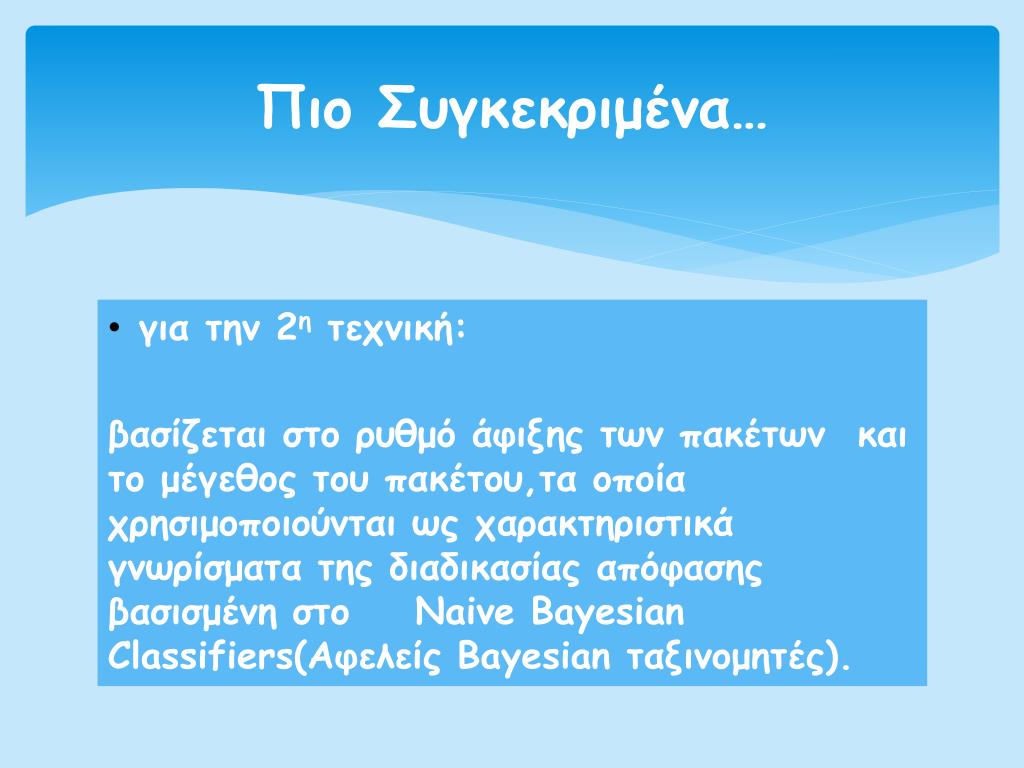 Πιο Συγκεκριμένα…

• για την 2η τεχνική:

βασίζεται στο ρυθμό άφιξης των πακέτων και το μέγεθος του πακέτου,τα οποία χρησιμοποιούνται ως χαρακτηριστικά γνωρίσματα της διαδικασίας απόφασης βασισμένη στο Naive Bayesian Classifiers(Αφελείς Bayesian ταξινομητές).